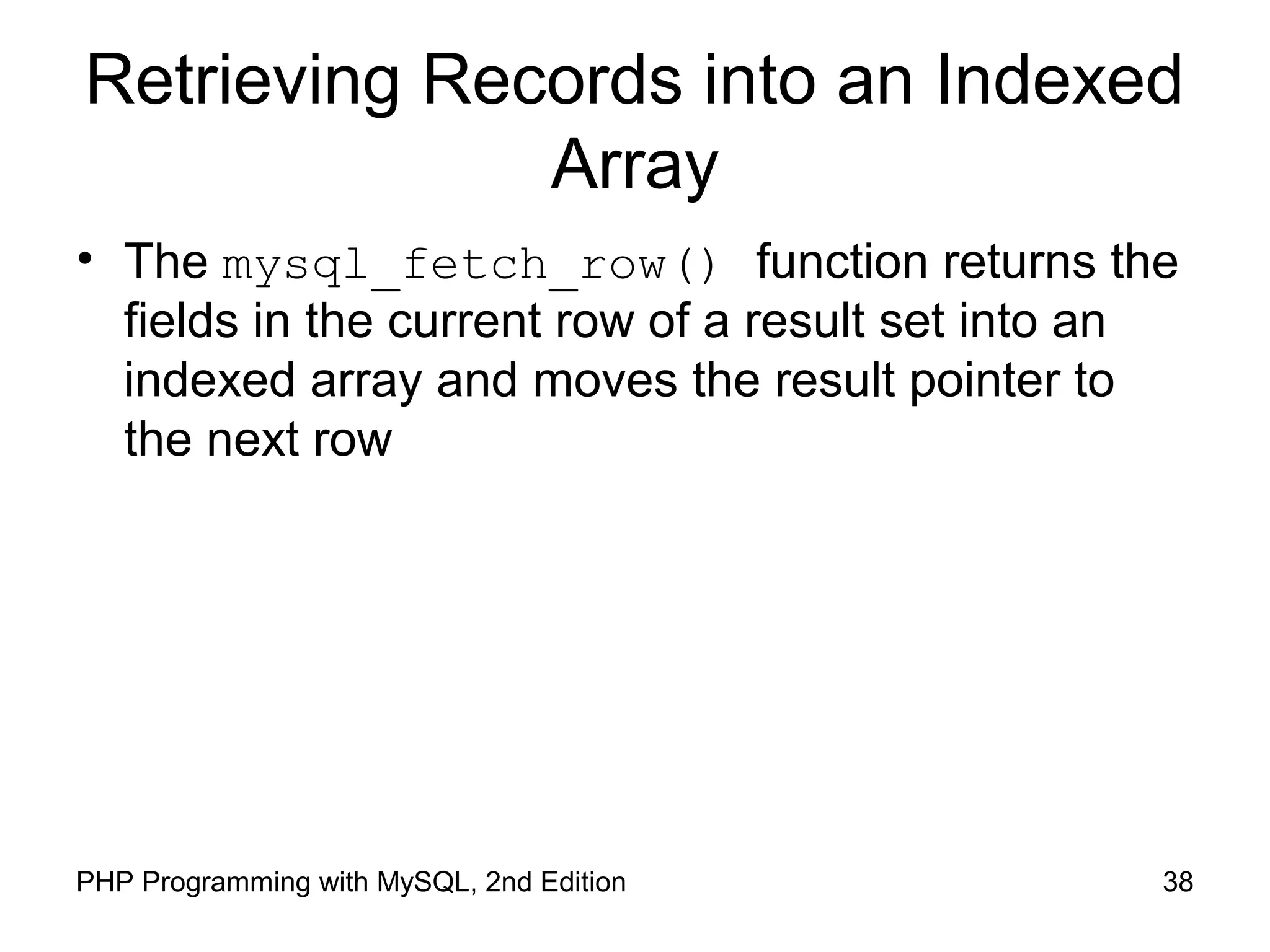 Retrieving Records into an Indexed Array

• The mysql_fetch_row() function returns the fields in the current row of a result set into an indexed array and moves the result pointer to the next row

PHP Programming with MySQL, 2nd Edition

38